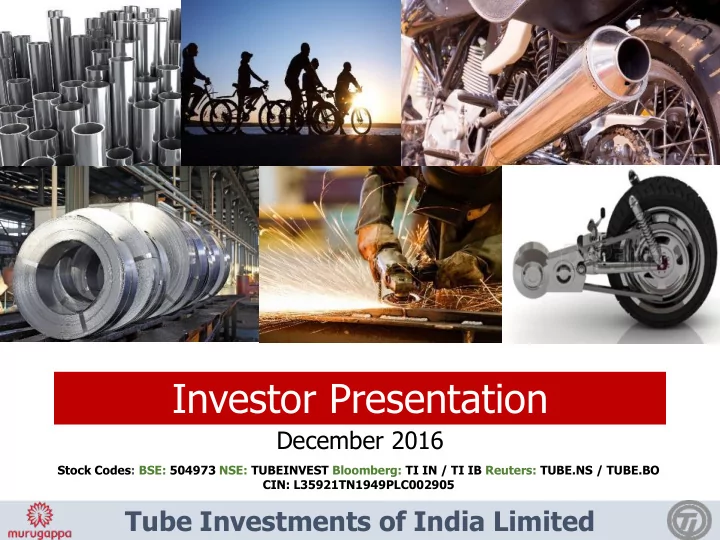 Investor Presentation

December 2016

Stock Codes: BSE: 504973 NSE: TUBEINVEST Bloomberg: TI IN / TI IB Reuters: TUBE.NS / TUBE.BO
CIN: L35921TN1949PLC002905

murugappa

Tube Investments of India Limited

TI